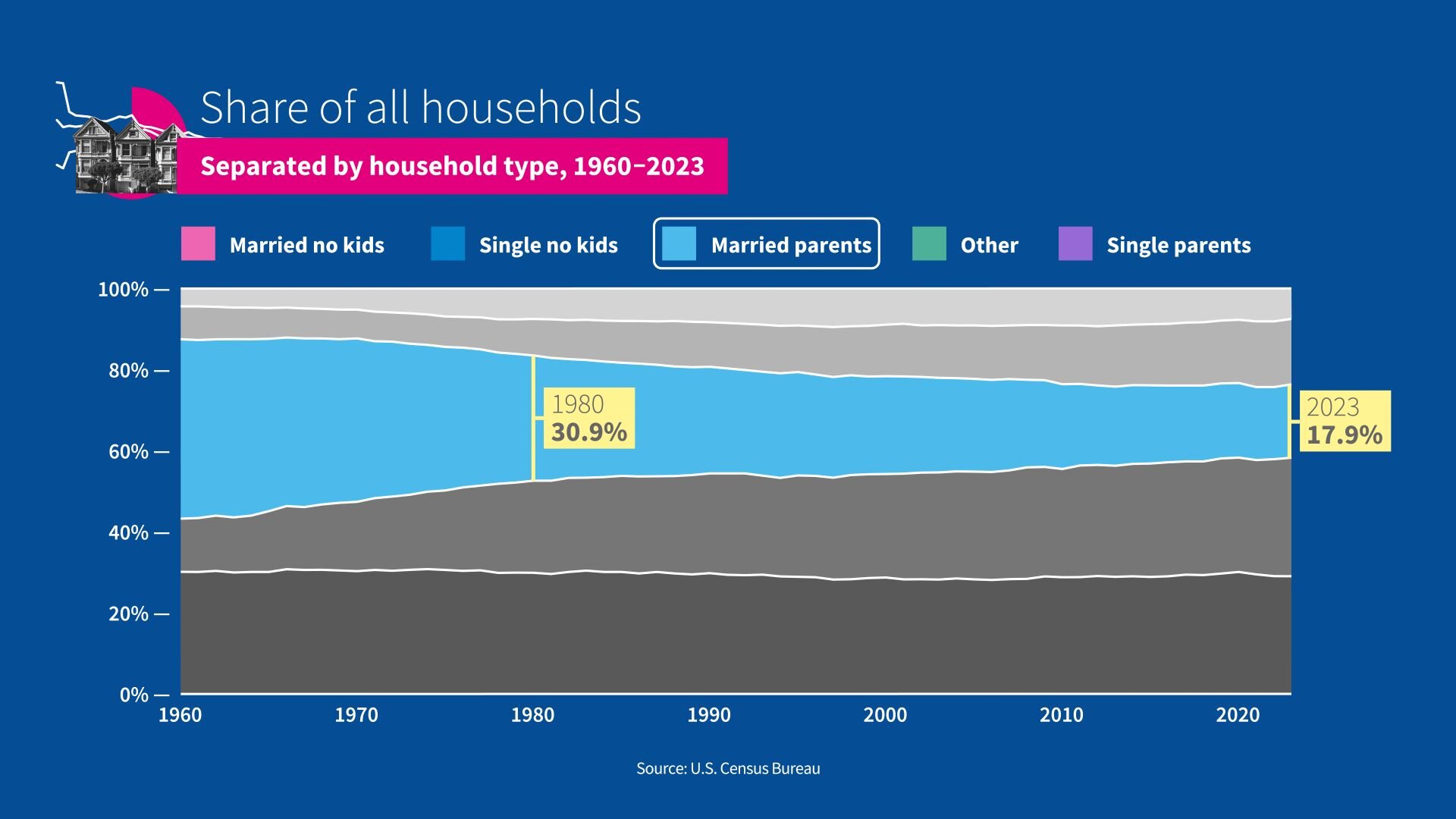 Share of all households

Separated by household type, 1960–2023

Married no kids
Single no kids
Married parents
Other
Single parents

100%
80%
60%
40%
20%
0%

1980
30.9%

2023
17.9%

1960
1970
1980
1990
2000
2010
2020

Source: U.S. Census Bureau